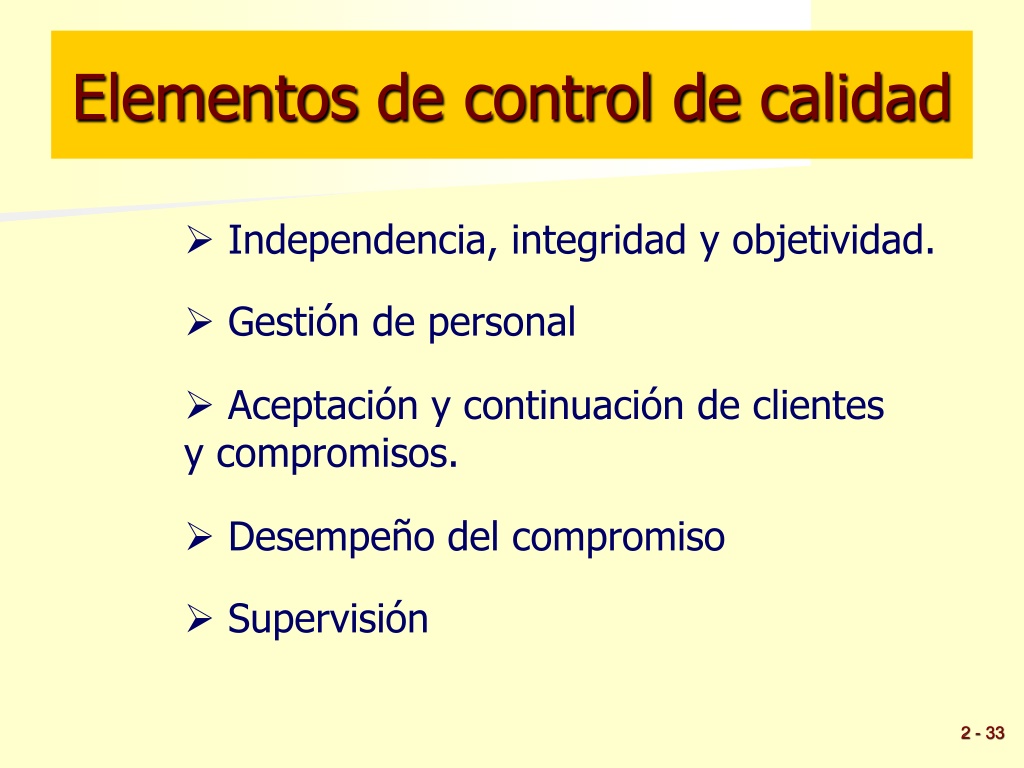 Elementos de control de calidad

➢ Independencia, integridad y objetividad.

➢ Gestión de personal

➢ Aceptación y continuación de clientes y compromisos.

➢ Desempeño del compromiso

➢ Supervisión

2 - 33